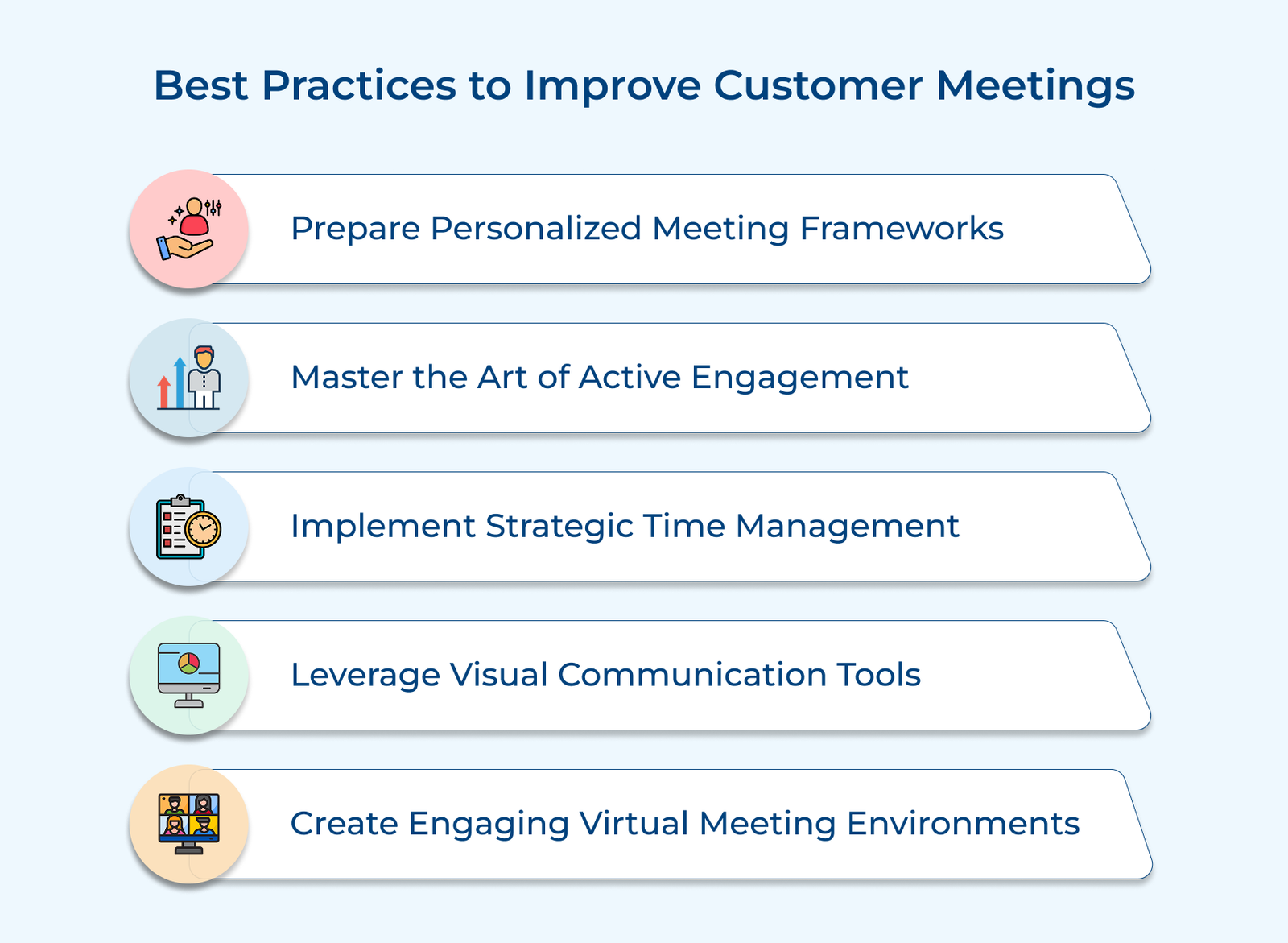 Best Practices to Improve Customer Meetings

Prepare Personalized Meeting Frameworks

Master the Art of Active Engagement

Implement Strategic Time Management

Leverage Visual Communication Tools

Create Engaging Virtual Meeting Environments